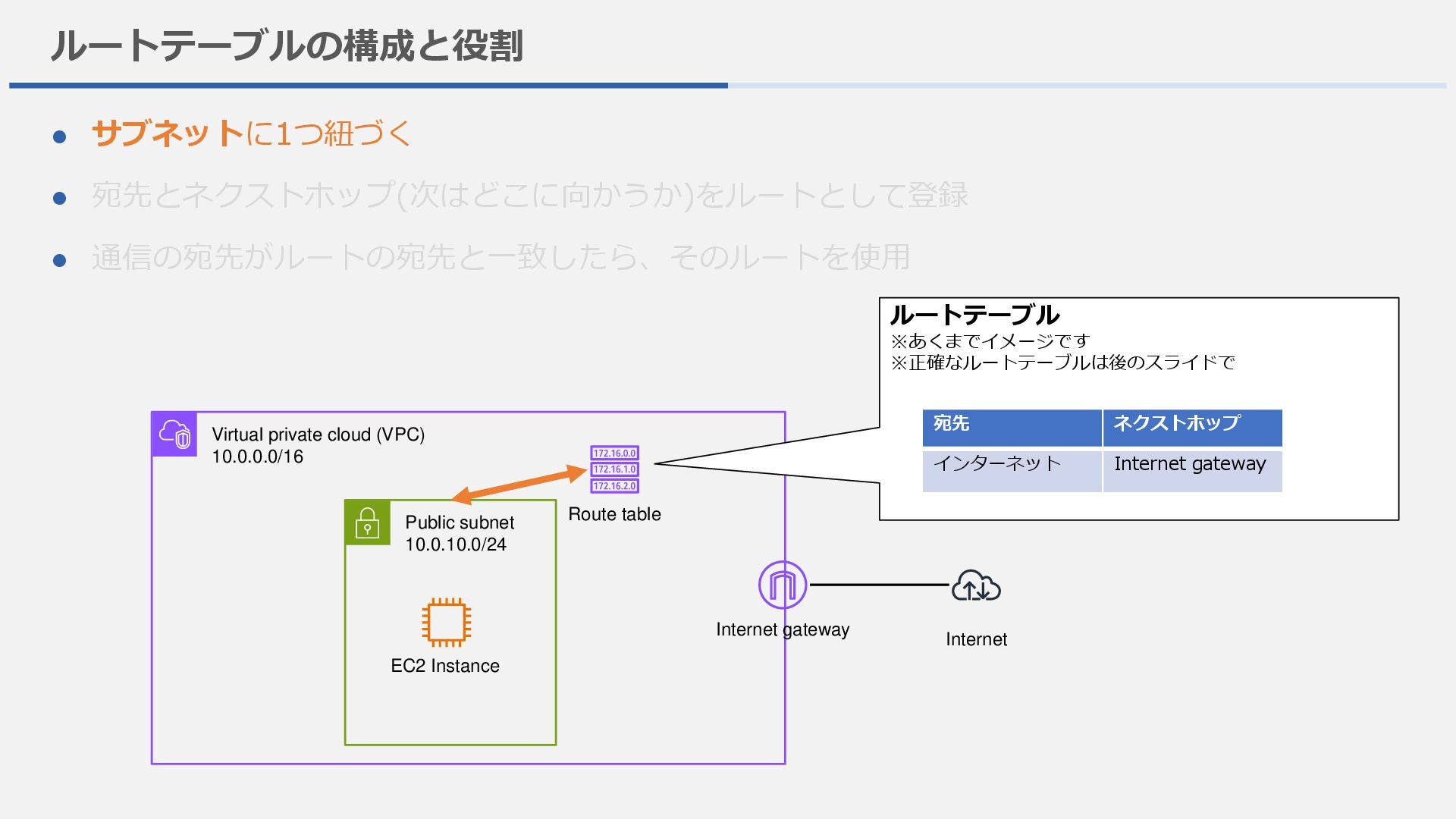 ルートテーブルの構成と役割

- サブネットに1つ紐づく
- 宛先とネクストホップ(次はどこに向かうか)をルートとして登録
- 通信の宛先がルートの宛先と一致したら、そのルートを使用

ルートテーブル
※あくまでイメージです
※正確なルートテーブルは後のスライドで

| 宛先 | ネクストホップ |
|---|---|
| インターネット | Internet gateway |

Virtual private cloud (VPC)
10.0.0.0/16

172.16.0.0
172.16.1.0
172.16.2.0
Route table

Public subnet
10.0.10.0/24

EC2 Instance

Internet gateway

Internet